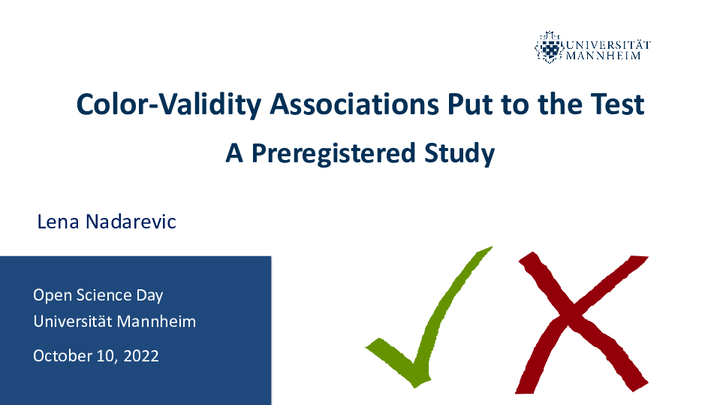 UNIVERSITÄT MANNHEIM

Color-Validity Associations Put to the Test

A Preregistered Study

Lena Nadarevic

Open Science Day
Universität Mannheim

October 10, 2022